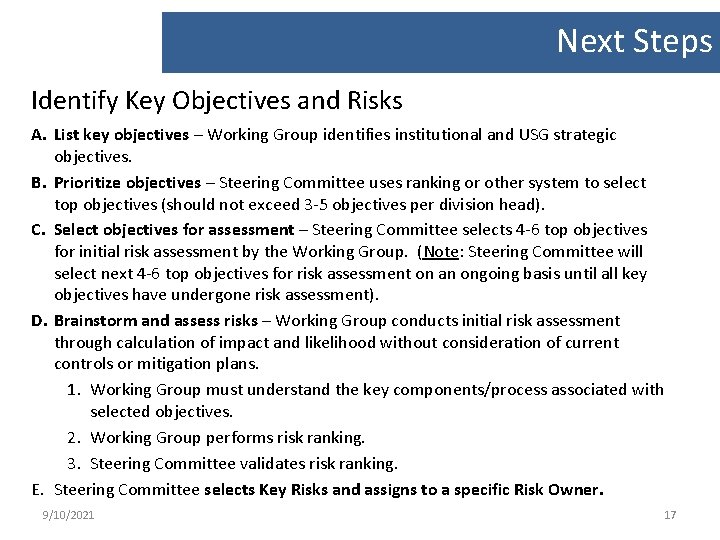 Next Steps

Identify Key Objectives and Risks

A. List key objectives – Working Group identifies institutional and USG strategic objectives.

B. Prioritize objectives – Steering Committee uses ranking or other system to select top objectives (should not exceed 3-5 objectives per division head).

C. Select objectives for assessment – Steering Committee selects 4-6 top objectives for initial risk assessment by the Working Group. (Note: Steering Committee will select next 4-6 top objectives for risk assessment on an ongoing basis until all key objectives have undergone risk assessment).

D. Brainstorm and assess risks – Working Group conducts initial risk assessment through calculation of impact and likelihood without consideration of current controls or mitigation plans.

1. Working Group must understand the key components/process associated with selected objectives.

2. Working Group performs risk ranking.

3. Steering Committee validates risk ranking.

E. Steering Committee selects Key Risks and assigns to a specific Risk Owner.

9/10/2021

17